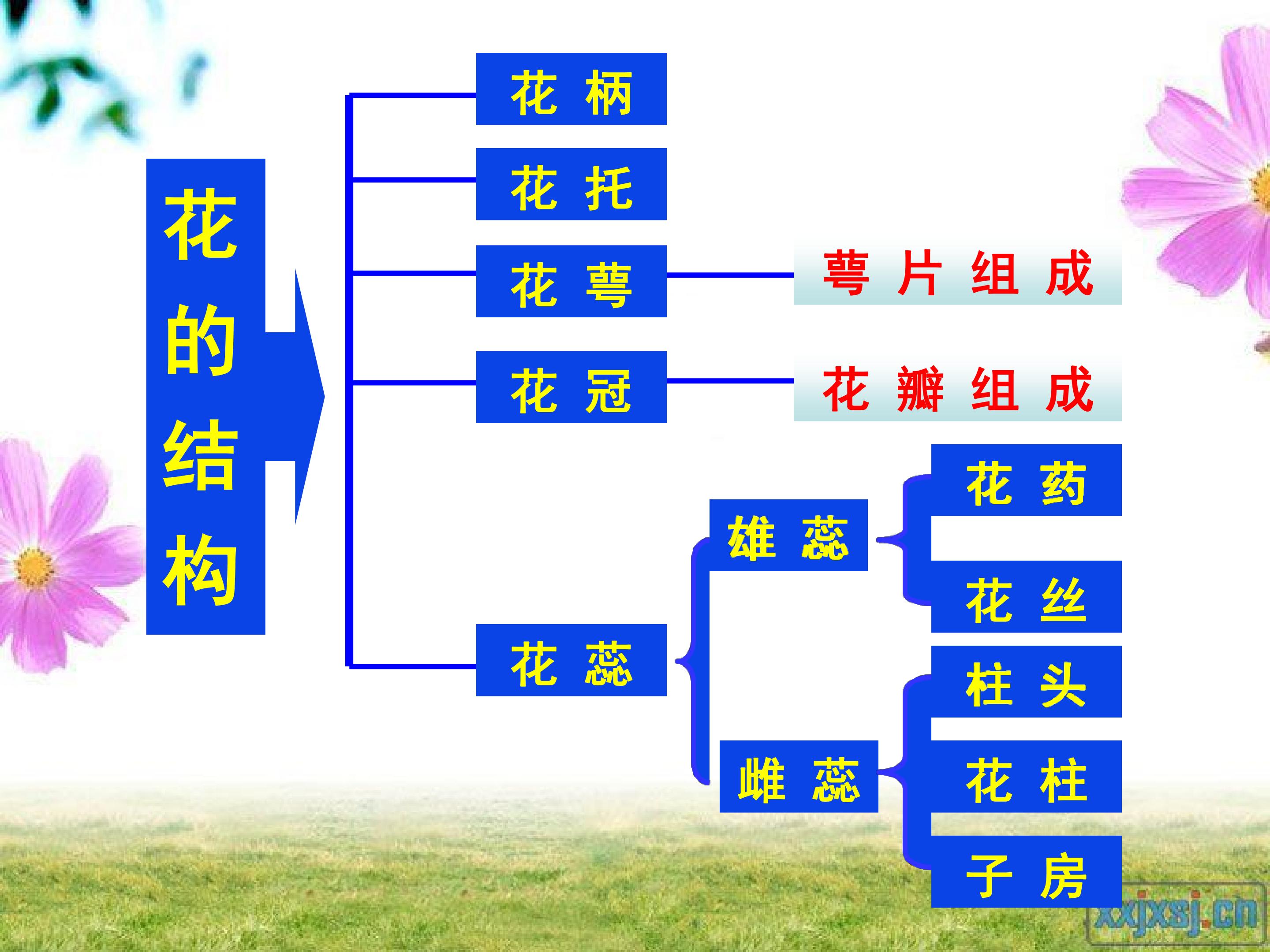 花的结构

花 柄

花 托

花 萼

萼 片 组 成

花 冠

花 瓣 组 成

花 蕊

雄 蕊

花 药

花 丝

雌 蕊

柱 头

花 柱

子 房

xxjxsj.cn